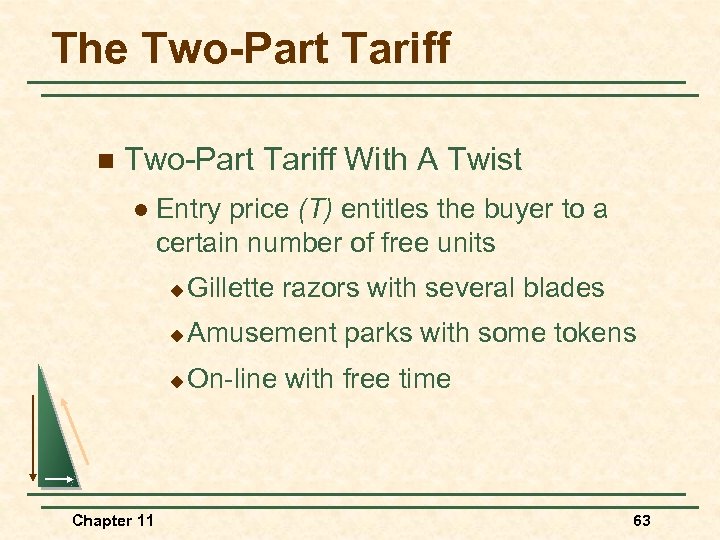 The Two-Part Tariff

Two-Part Tariff With A Twist

Entry price (T) entitles the buyer to a certain number of free units

Gillette razors with several blades

Amusement parks with some tokens

On-line with free time

Chapter 11

63